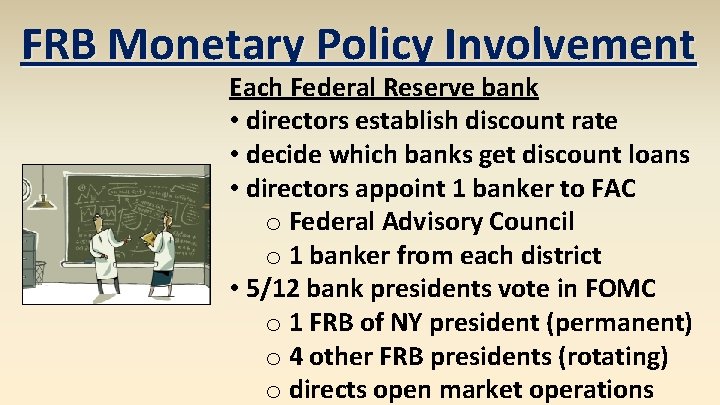 FRB Monetary Policy Involvement

Each Federal Reserve bank
• directors establish discount rate
• decide which banks get discount loans
• directors appoint 1 banker to FAC
o Federal Advisory Council
o 1 banker from each district
• 5/12 bank presidents vote in FOMC
o 1 FRB of NY president (permanent)
o 4 other FRB presidents (rotating)
o directs open market operations